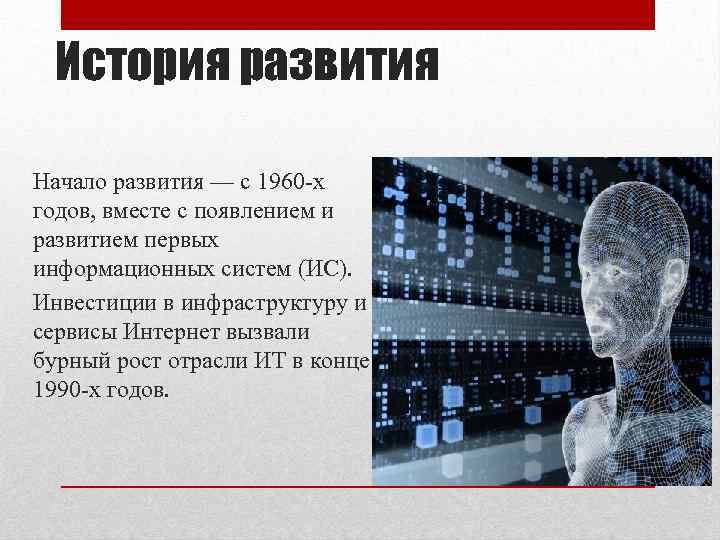 История развития

Начало развития — с 1960-х годов, вместе с появлением и развитием первых информационных систем (ИС).

Инвестиции в инфраструктуру и сервисы Интернет вызвали бурный рост отрасли ИТ в конце 1990-х годов.